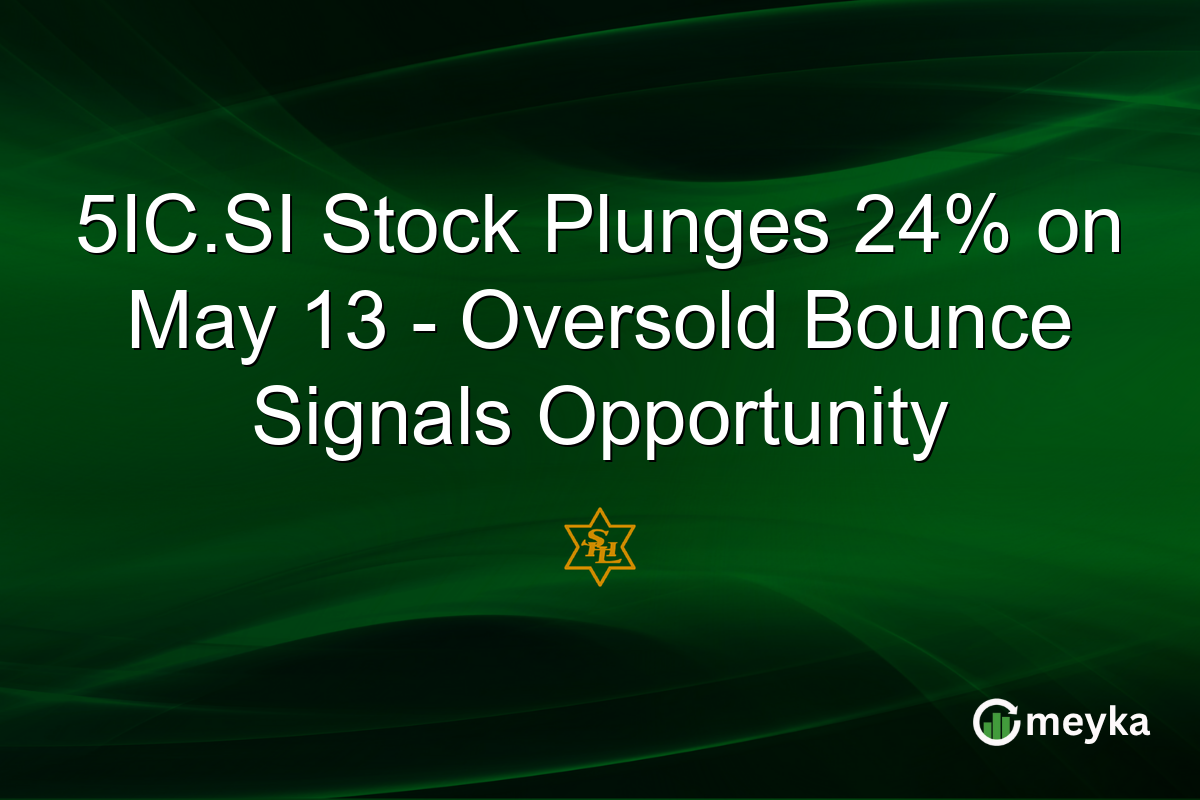 5IC.SI Stock Plunges 24% on May 13 - Oversold Bounce Signals Opportunity

SHL

meyka